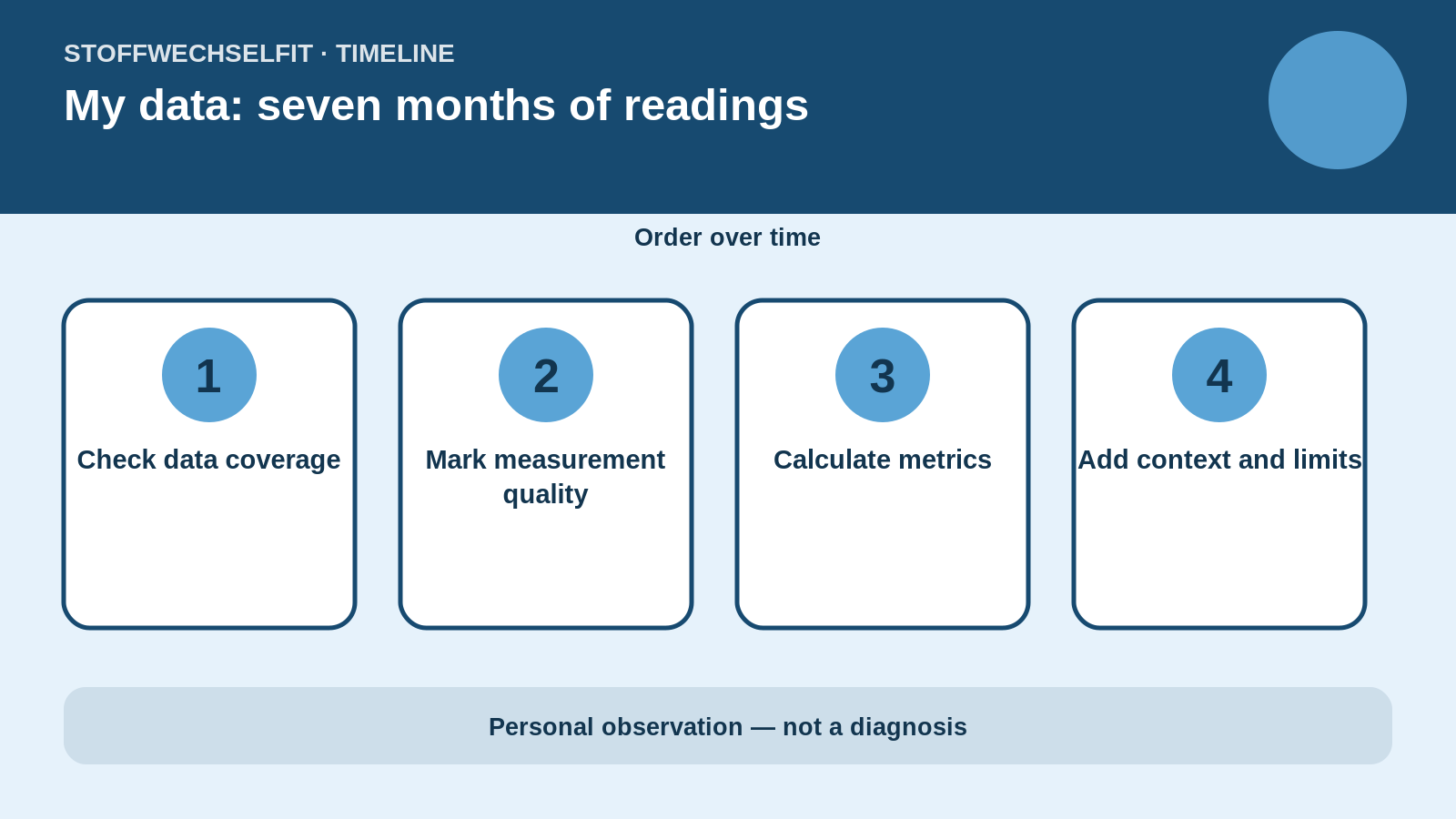 STOFFWECHSELFIT · TIMELINE

My data: seven months of readings

Order over time

1

Check data coverage

2

Mark measurement quality

3

Calculate metrics

4

Add context and limits

Personal observation — not a diagnosis